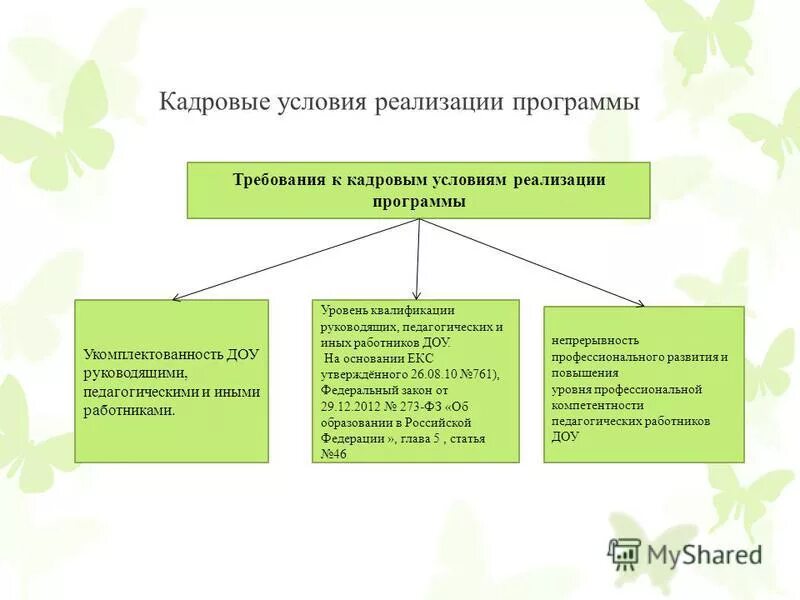 Кадровые условия реализации программы

Требования к кадровым условиям реализации программы

Укомплектованность ДОУ руководящими, педагогическими и иными работниками.

Уровень квалификации руководящих, педагогических и иных работников ДОУ.
На основании ЕКС утверждённого 26.08.10 №761), Федеральный закон от 29.12.2012 № 273-ФЗ «Об образовании в Российской Федерации », глава 5 , статья №46

непрерывность профессионального развития и повышения уровня профессиональной компетентности педагогических работников ДОУ

MyShared